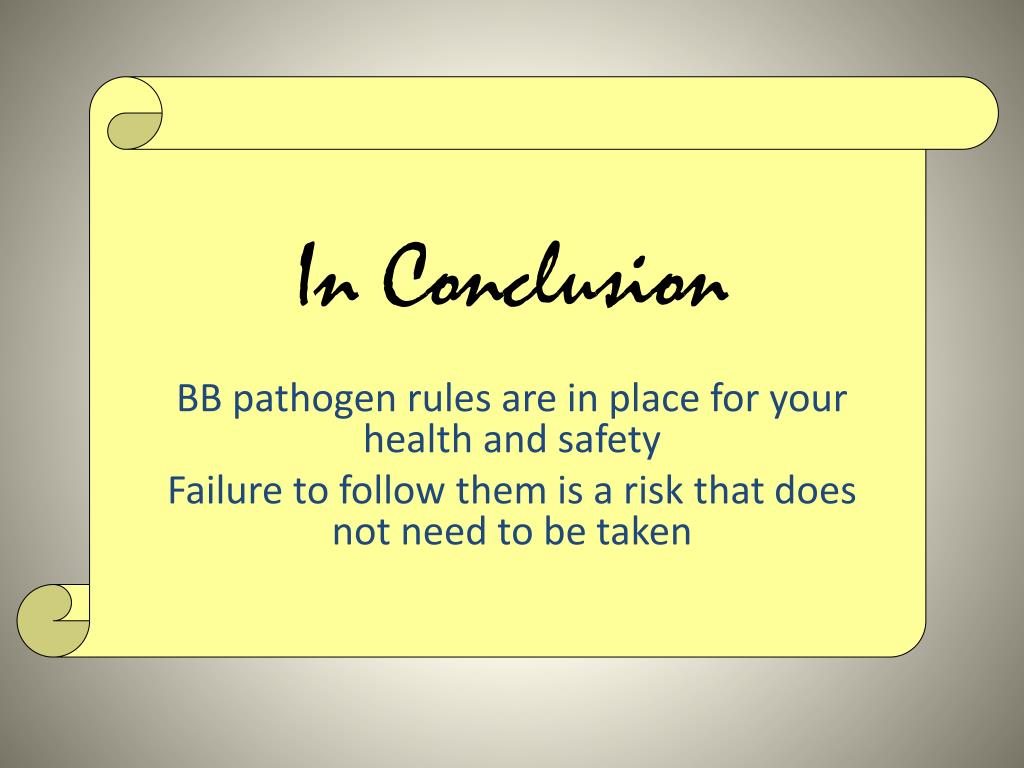 In Conclusion

BB pathogen rules are in place for your health and safety

Failure to follow them is a risk that does not need to be taken